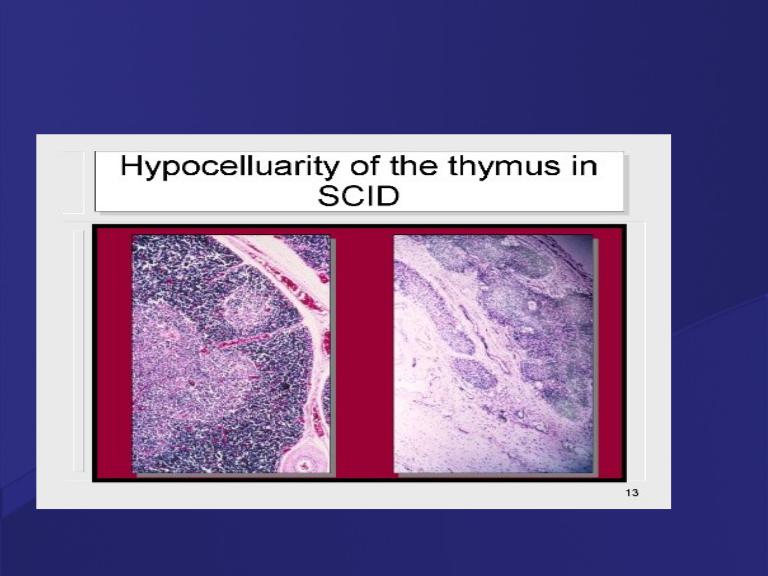 Hypocelluarity of the thymus in SCID

13